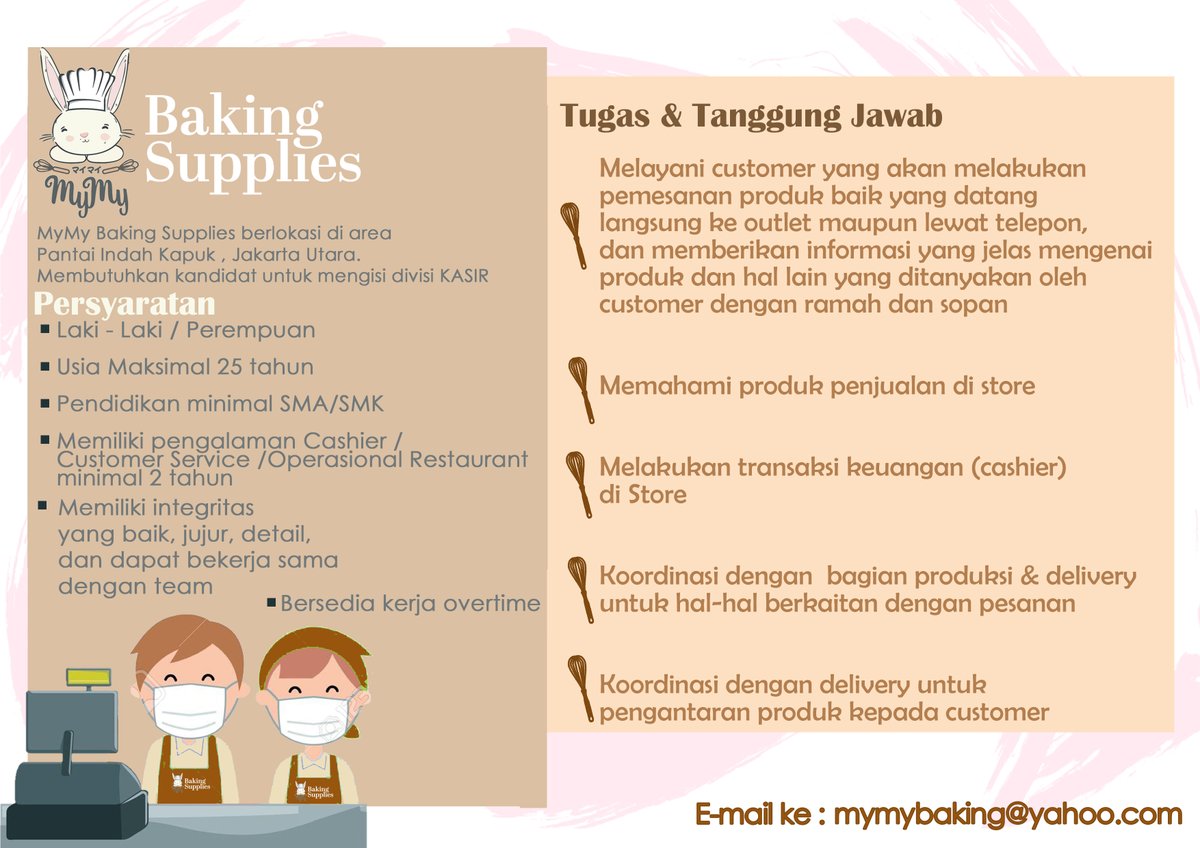 MyMy
Baking Supplies

MyMy Baking Supplies berlokasi di area Pantai Indah Kapuk , Jakarta Utara.
Membutuhkan kandidat untuk mengisi divisi KASIR

Persyaratan
Laki - Laki / Perempuan
Usia Maksimal 25 tahun
Pendidikan minimal SMA/SMK
Memiliki pengalaman Cashier / Customer Service /Operasional Restaurant minimal 2 tahun
Memiliki integritas yang baik, jujur, detail, dan dapat bekerja sama dengan team
Bersedia kerja overtime

Baking Supplies
Baking Supplies

Tugas & Tanggung Jawab

Melayani customer yang akan melakukan pemesanan produk baik yang datang langsung ke outlet maupun lewat telepon, dan memberikan informasi yang jelas mengenai produk dan hal lain yang ditanyakan oleh customer dengan ramah dan sopan

Memahami produk penjualan di store

Melakukan transaksi keuangan (cashier) di Store

Koordinasi dengan bagian produksi & delivery untuk hal-hal berkaitan dengan pesanan

Koordinasi dengan delivery untuk pengantaran produk kepada customer

E-mail ke : mymybaking@yahoo.com